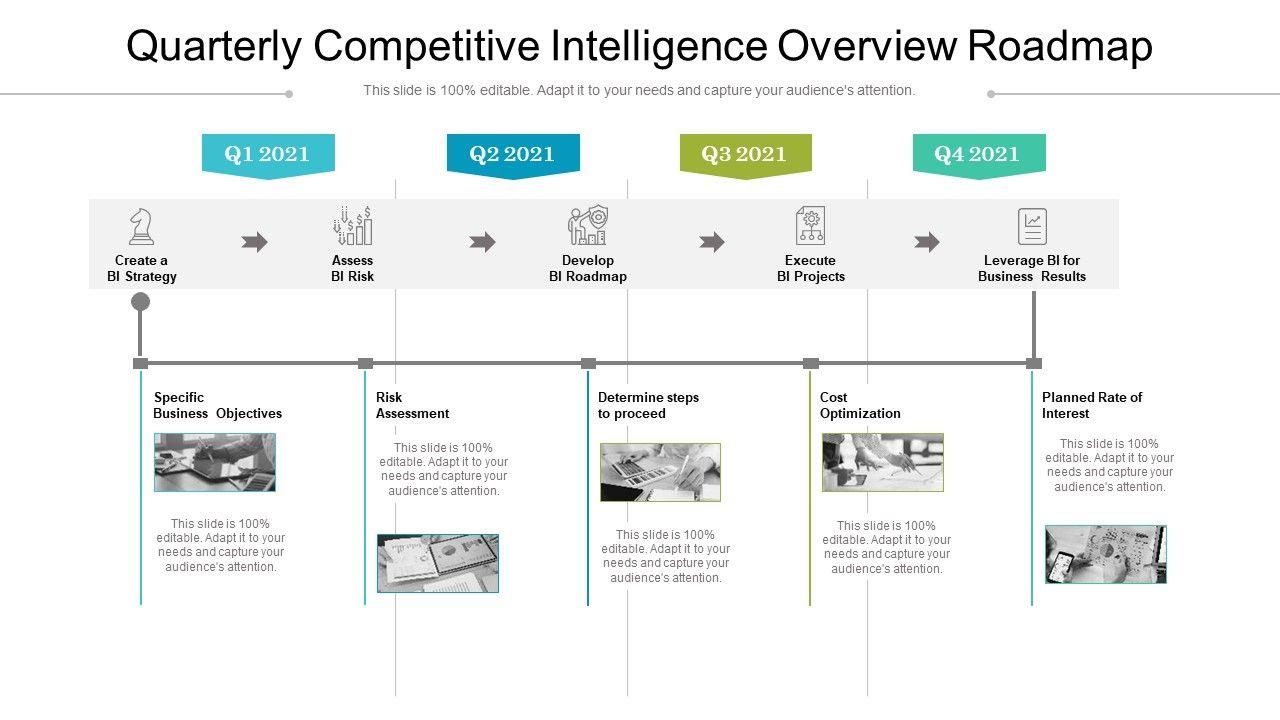 Quarterly Competitive Intelligence Overview Roadmap

This slide is 100% editable. Adapt it to your needs and capture your audience's attention.

Q1 2021

Q2 2021

Q3 2021

Q4 2021

Create a BI Strategy

Assess BI Risk

Develop BI Roadmap

Execute BI Projects

Leverage BI for Business Results

Specific Business Objectives

This slide is 100% editable. Adapt it to your needs and capture your audience's attention.

Risk Assessment

This slide is 100% editable. Adapt it to your needs and capture your audience's attention.

Determine steps to proceed

This slide is 100% editable. Adapt it to your needs and capture your audience's attention.

Cost Optimization

This slide is 100% editable. Adapt it to your needs and capture your audience's attention.

Planned Rate of Interest

This slide is 100% editable. Adapt it to your needs and capture your audience's attention.